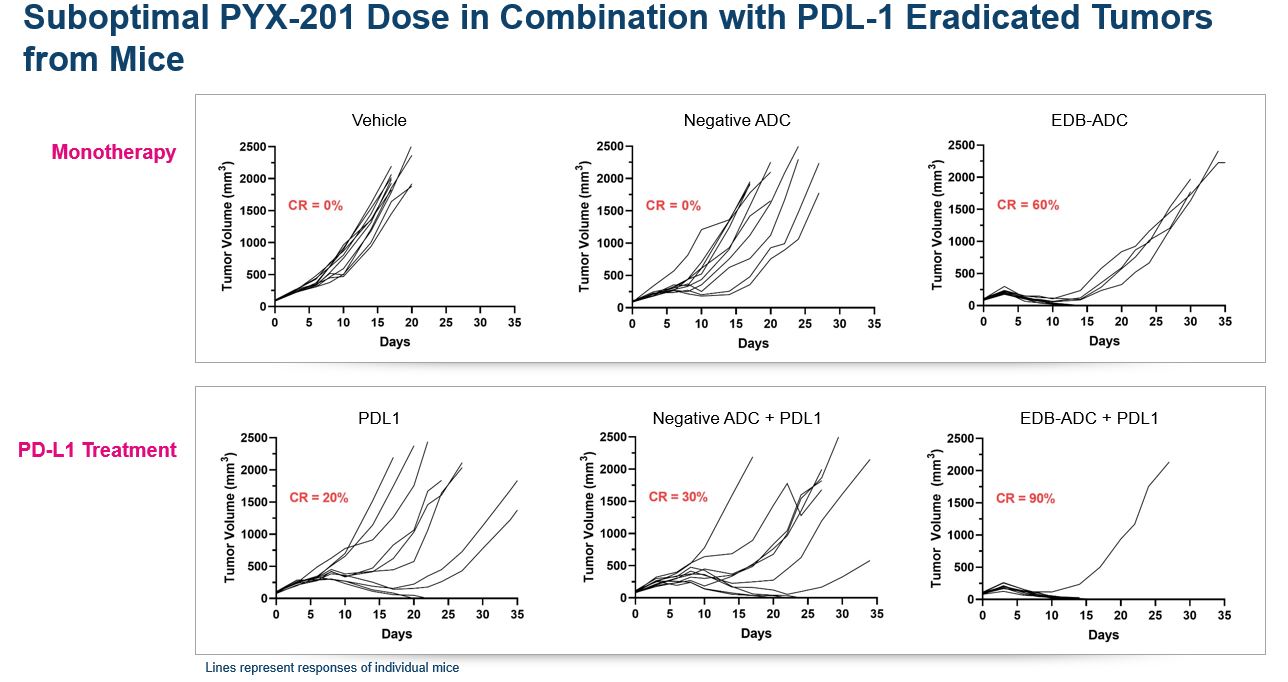 Suboptimal PYX-201 Dose in Combination with PDL-1 Eradicated Tumors from Mice

Monotherapy

Vehicle
Tumor Volume (mm$^3$)
2500
2000
1500
1000
500
0
CR = 0%
0 5 10 15 20 25 30 35
Days

Negative ADC
Tumor Volume (mm$^3$)
2500
2000
1500
1000
500
0
CR = 0%
0 5 10 15 20 25 30 35
Days

EDB-ADC
Tumor Volume (mm$^3$)
2500
2000
1500
1000
500
0
CR = 60%
0 5 10 15 20 25 30 35
Days

PD-L1 Treatment

PDL1
Tumor Volume (mm$^3$)
2500
2000
1500
1000
500
0
CR = 20%
0 5 10 15 20 25 30 35
Days

Negative ADC + PDL1
Tumor Volume (mm$^3$)
2500
2000
1500
1000
500
0
CR = 30%
0 5 10 15 20 25 30 35
Days

EDB-ADC + PDL1
Tumor Volume (mm$^3$)
2500
2000
1500
1000
500
0
CR = 90%
0 5 10 15 20 25 30 35
Days

Lines represent responses of individual mice